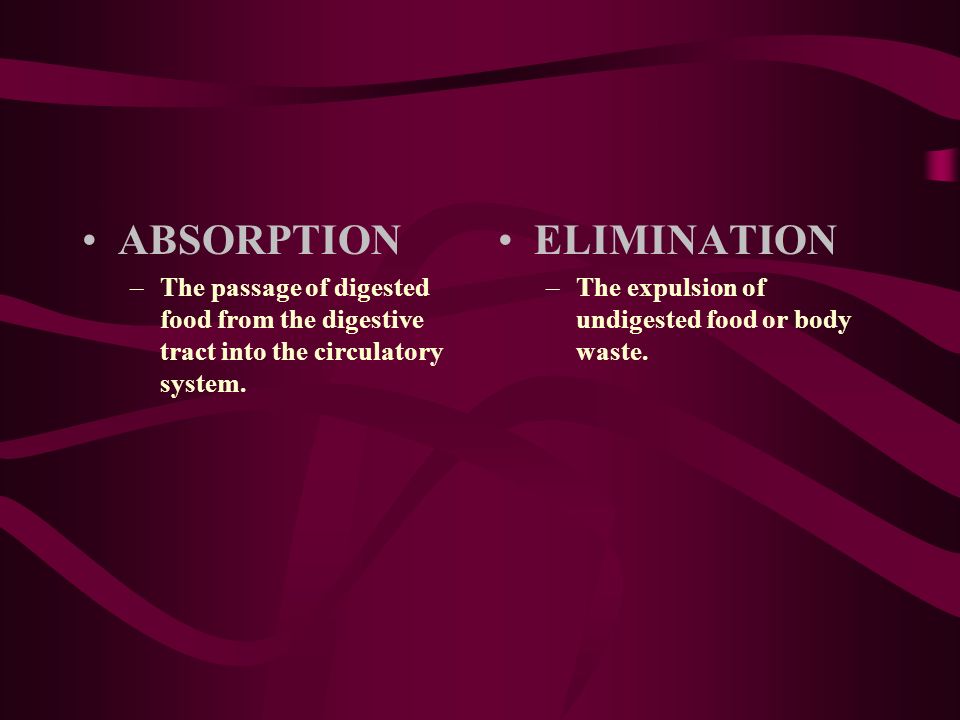 • ABSORPTION

– The passage of digested food from the digestive tract into the circulatory system.

• ELIMINATION

– The expulsion of undigested food or body waste.